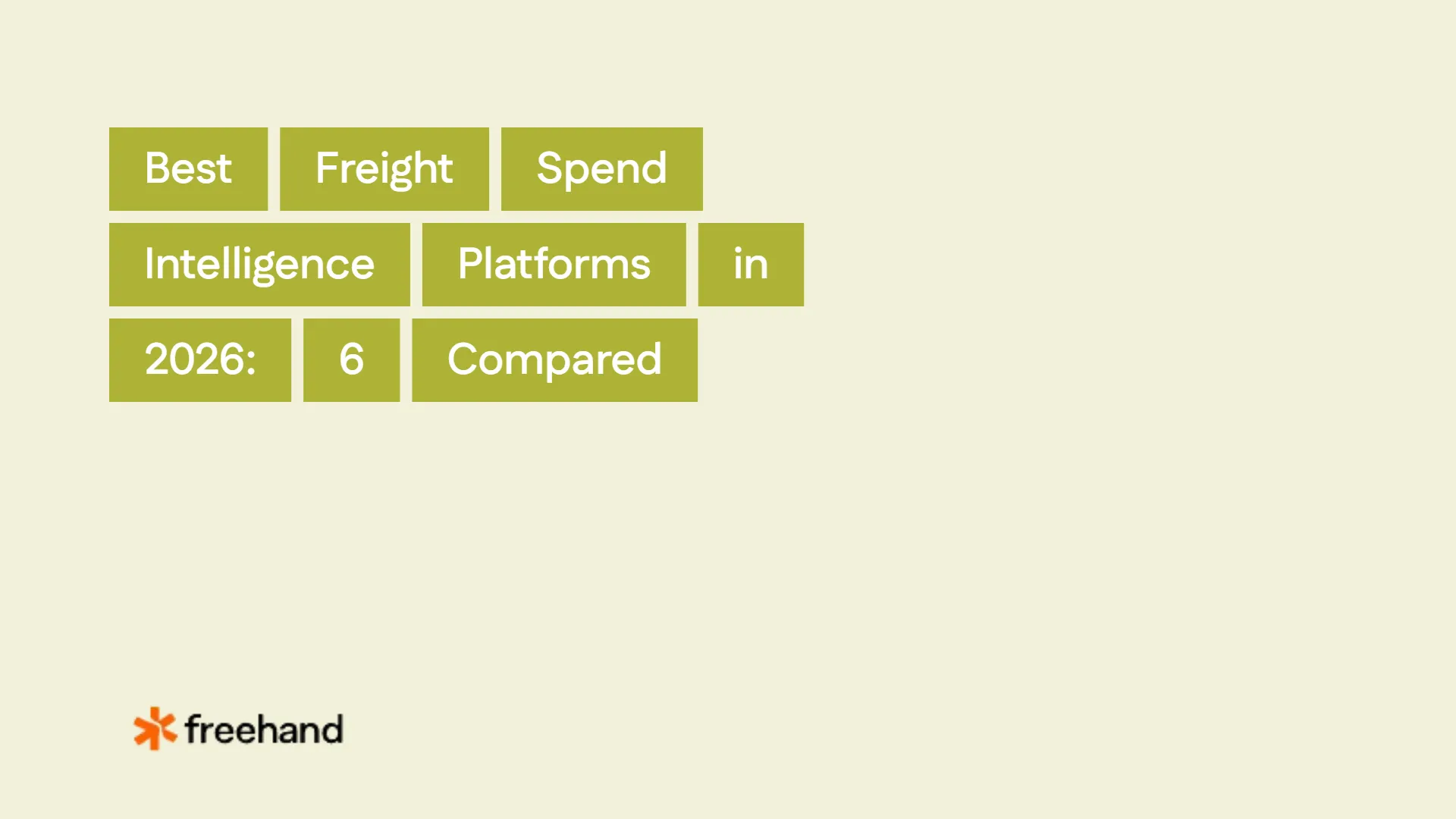 Best Freight Spend Intelligence Platforms in 2026: 6 Compared

freehand